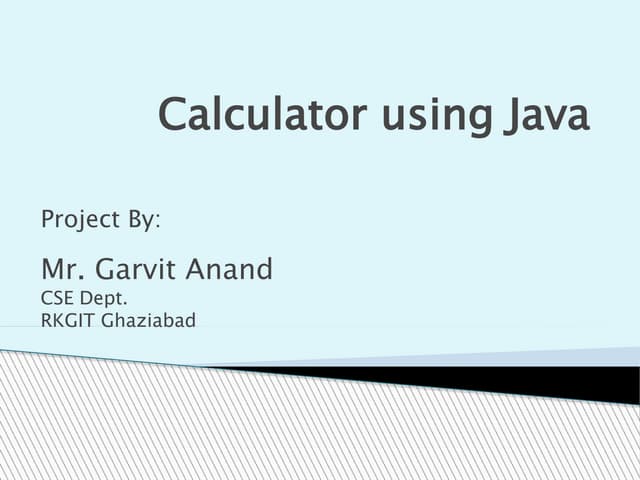 Calculator using Java

Project By:

Mr. Garvit Anand
CSE Dept.
RKGIT Ghaziabad